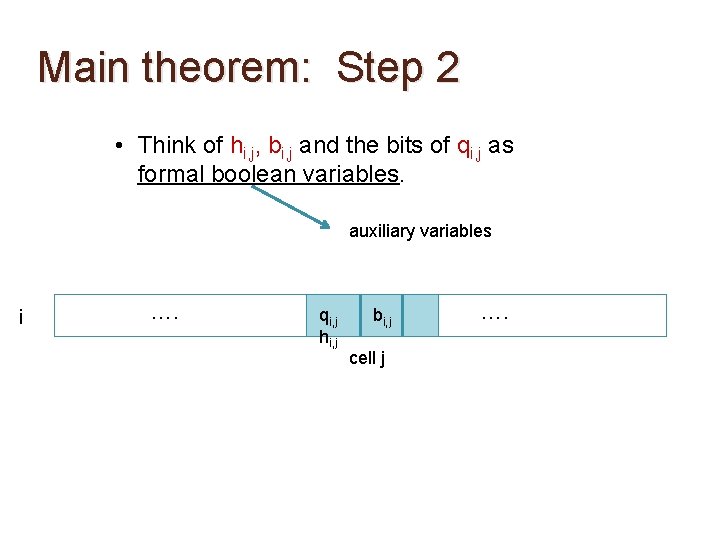 Main theorem: Step 2

• Think of $h_{i,j}$, $b_{i,j}$ and the bits of $q_{i,j}$ as formal boolean variables.

auxiliary variables

i

....

$q_{i,j}$
$h_{i,j}$

$b_{i,j}$

....

cell j